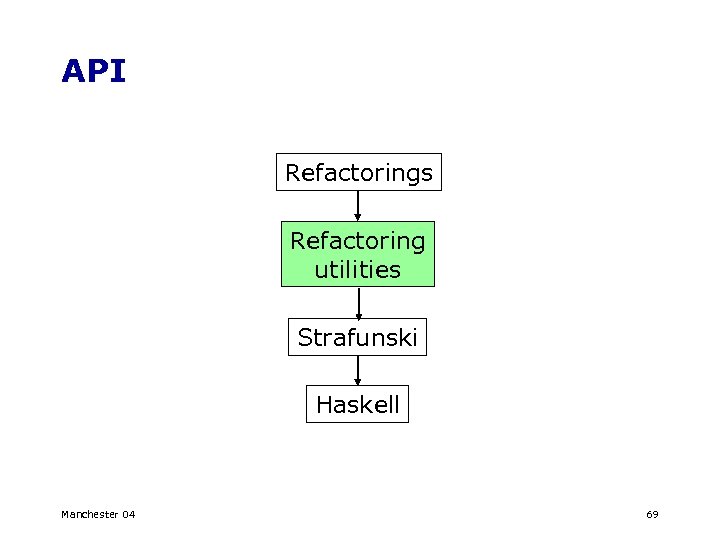 API

Refactorings

Refactoring utilities

Strafunski

Haskell

Manchester 04

69